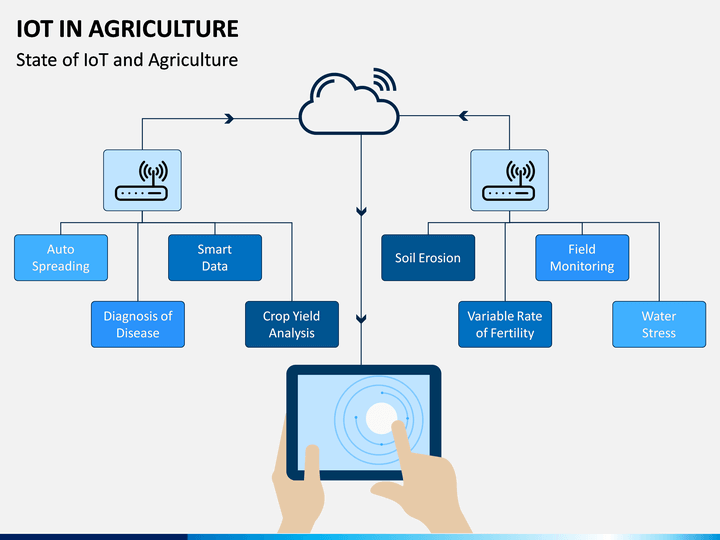 IOT IN AGRICULTURE

State of IoT and Agriculture

Auto Spreading

Diagnosis of Disease

Smart Data

Crop Yield Analysis

Soil Erosion

Variable Rate of Fertility

Field Monitoring

Water Stress